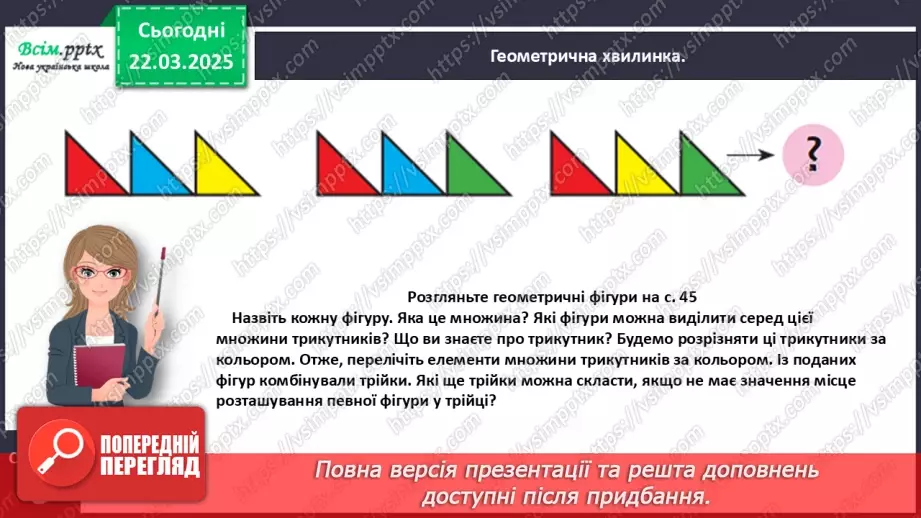 Всім.pptx
Нова українська школа

Сьогодні
22.03.2025

Геометрична хвилинка.

?

Розгляньте геометричні фігури на с. 45
Назвіть кожну фігуру. Яка це множина? Які фігури можна виділити серед цієї множини трикутників? Що ви знаєте про трикутник? Будемо розрізняти ці трикутники за кольором. Отже, перелічіть елементи множини трикутників за кольором. Із поданих фігур комбінували трійки. Які ще трійки можна скласти, якщо не має значення місце розташування певної фігури у трійці?

ПОПЕРЕДНІЙ ПЕРЕГЛЯД

Повна версія презентації та решта доповнень доступні після придбання.

https://vsimpptx.com